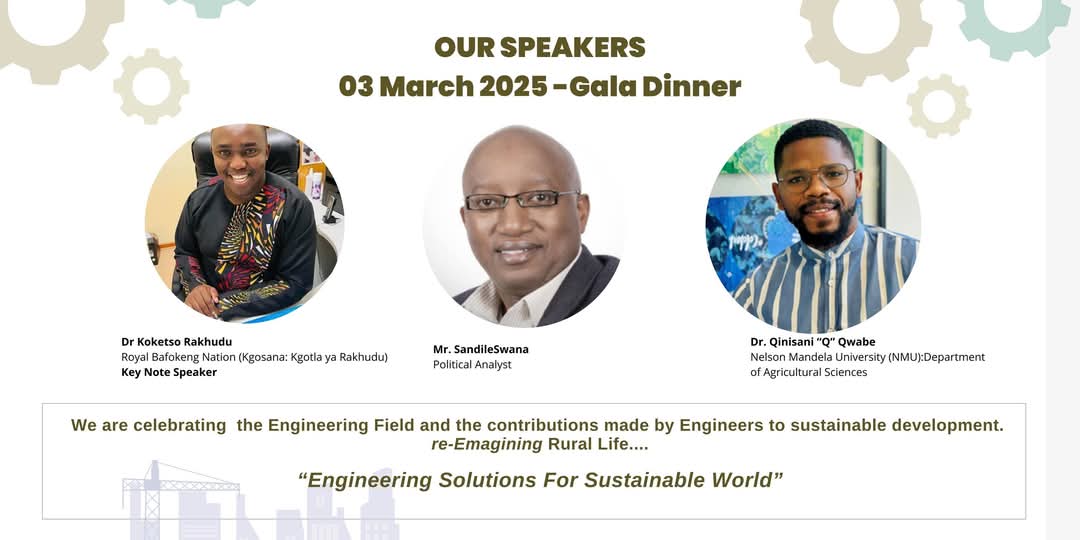 OUR SPEAKERS
03 March 2025 -Gala Dinner

Dr Koketso Rakhudu
Royal Bafokeng Nation (Kgosana: Kgotla ya Rakhudu)
Key Note Speaker

Mr. SandileSwana
Political Analyst

Dr. Qinisani "Q" Qwabe
Nelson Mandela University (NMU):Department of Agricultural Sciences

We are celebrating the Engineering Field and the contributions made by Engineers to sustainable development. re-Emagining Rural Life....

"Engineering Solutions For Sustainable World"